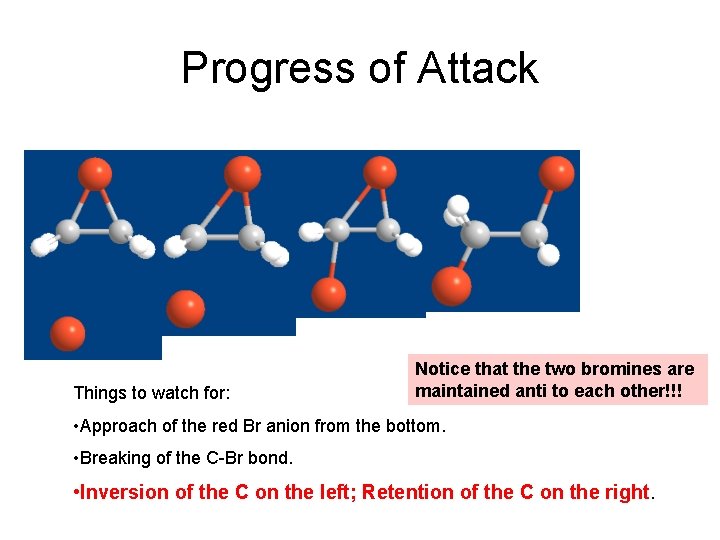 Progress of Attack

Notice that the two bromines are maintained anti to each other!!!

Things to watch for:

•Approach of the red Br anion from the bottom.

•Breaking of the C-Br bond.

•Inversion of the C on the left; Retention of the C on the right.